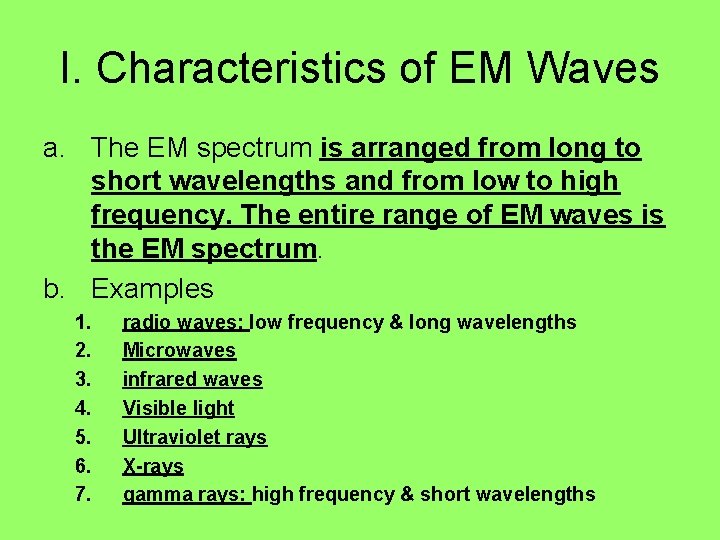 I. Characteristics of EM Waves

a. The EM spectrum is arranged from long to short wavelengths and from low to high frequency. The entire range of EM waves is the EM spectrum.

b. Examples

1. radio waves: low frequency & long wavelengths
2. Microwaves
3. infrared waves
4. Visible light
5. Ultraviolet rays
6. X-rays
7. gamma rays: high frequency & short wavelengths